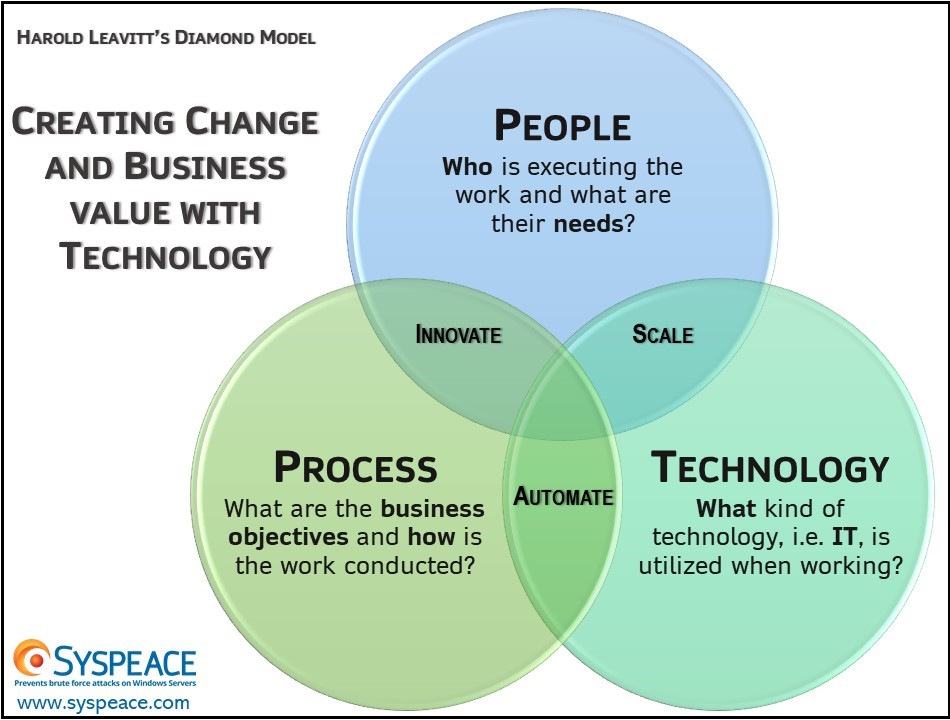 HAROLD LEAVITT'S DIAMOND MODEL

CREATING CHANGE AND BUSINESS VALUE WITH TECHNOLOGY

PEOPLE
Who is executing the work and what are their needs?

INNOVATE

SCALE

PROCESS
What are the business objectives and how is the work conducted?

AUTOMATE

TECHNOLOGY
What kind of technology, i.e. IT, is utilized when working?

SYSPEACE
Prevents brute force attacks on Windows Servers
www.syspeace.com